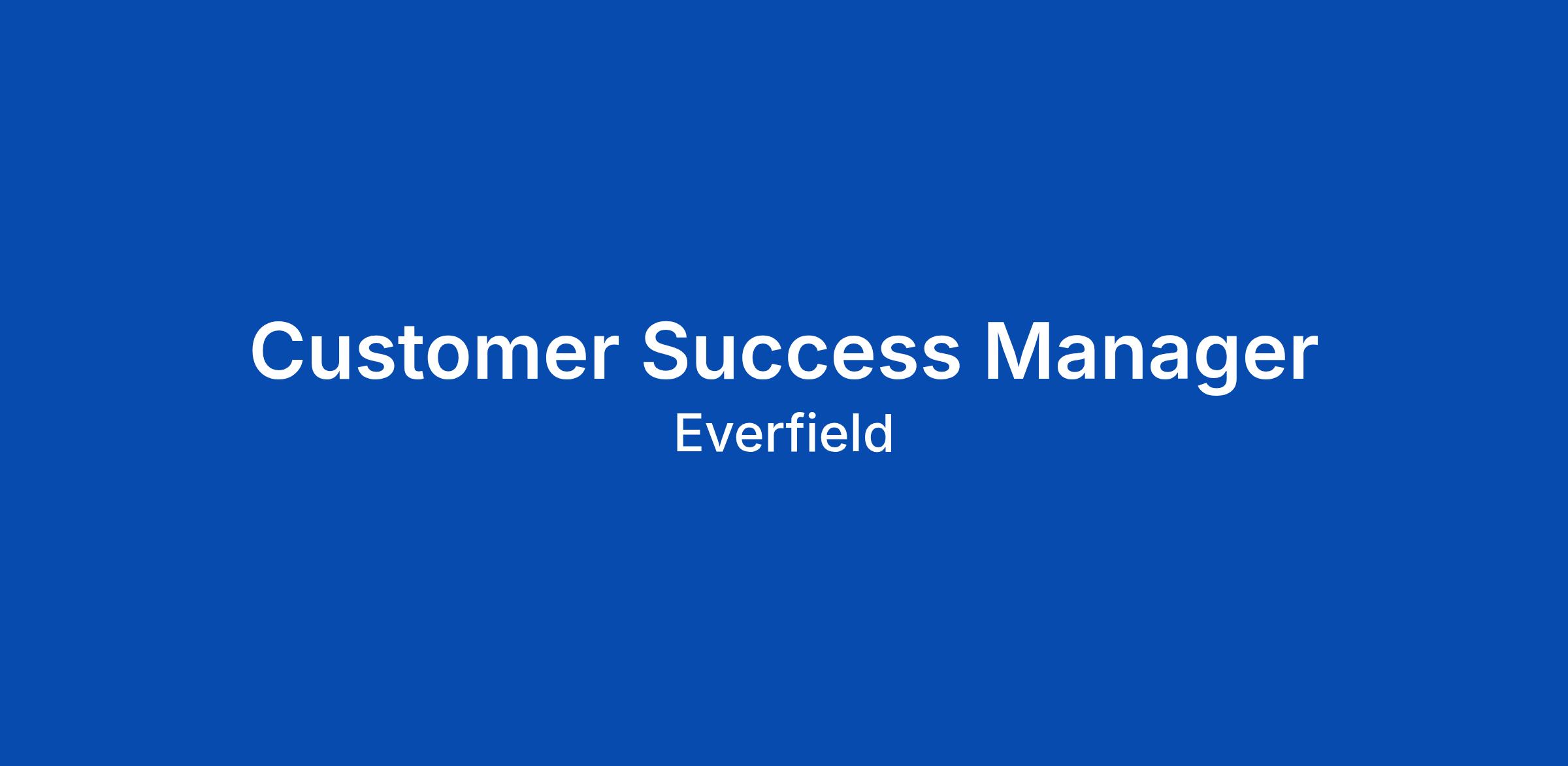 Customer Success Manager

Everfield